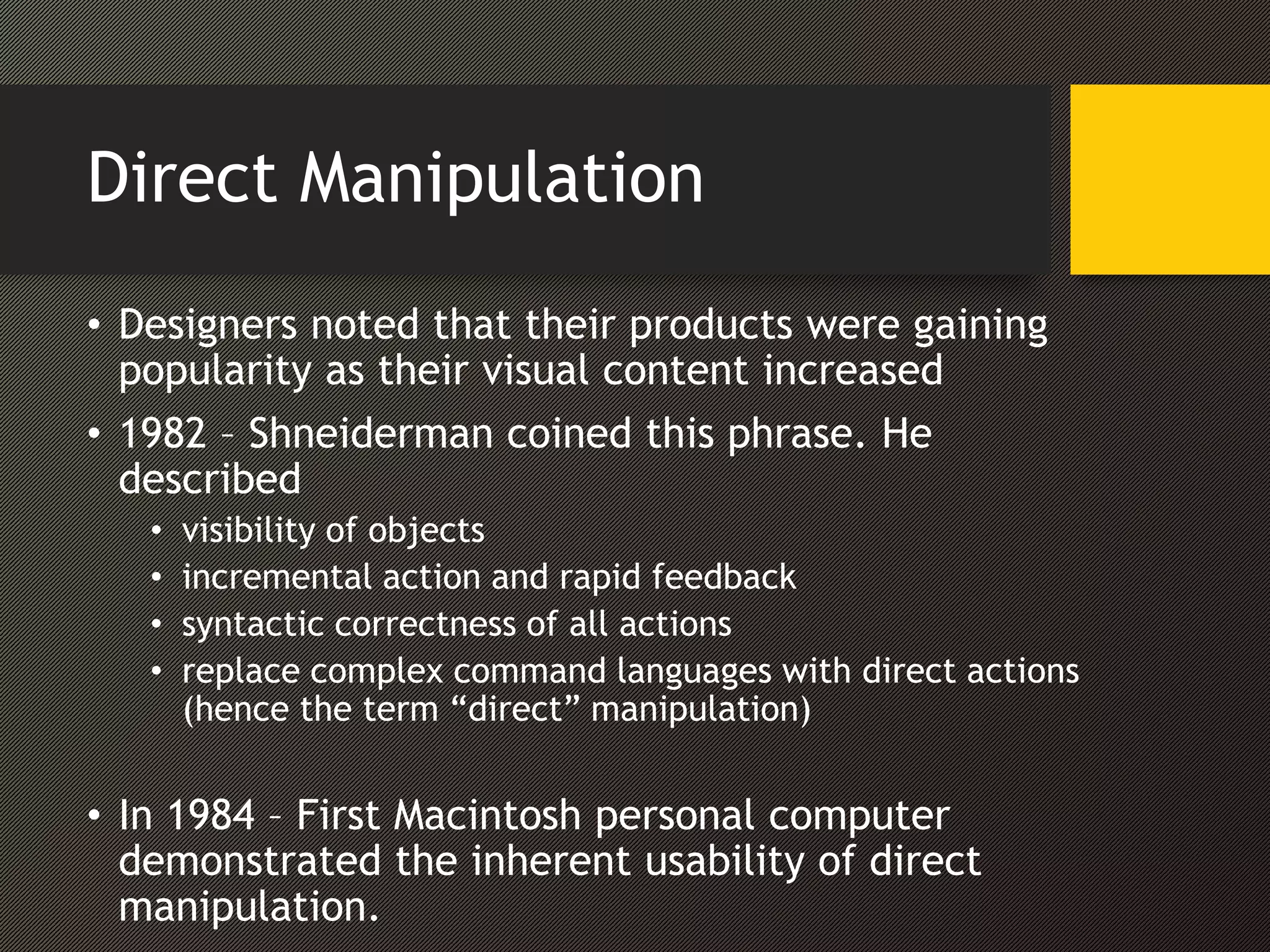 Direct Manipulation

• Designers noted that their products were gaining popularity as their visual content increased

• 1982 – Shneiderman coined this phrase. He described
  • visibility of objects
  • incremental action and rapid feedback
  • syntactic correctness of all actions
  • replace complex command languages with direct actions (hence the term “direct” manipulation)

• In 1984 – First Macintosh personal computer demonstrated the inherent usability of direct manipulation.